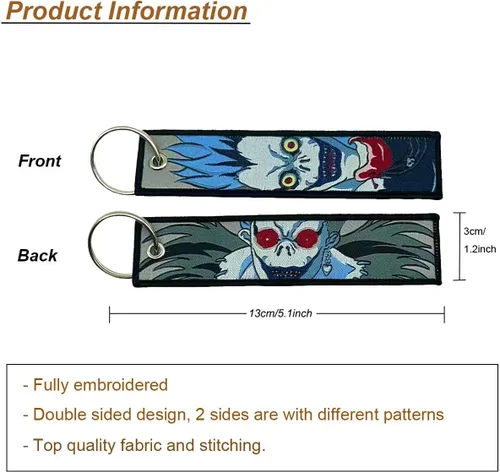 Product Information

Front

Back

3cm/
1.2inch

13cm/5.1inch

- Fully embroidered

- Double sided design, 2 sides are with different patterns

- Top quality fabric and stitching.